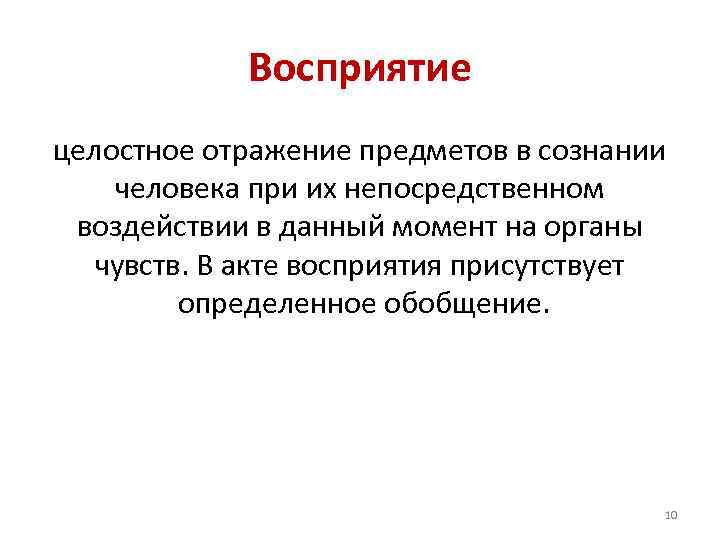 Восприятие

целостное отражение предметов в сознании человека при их непосредственном воздействии в данный момент на органы чувств. В акте восприятия присутствует определенное обобщение.

10